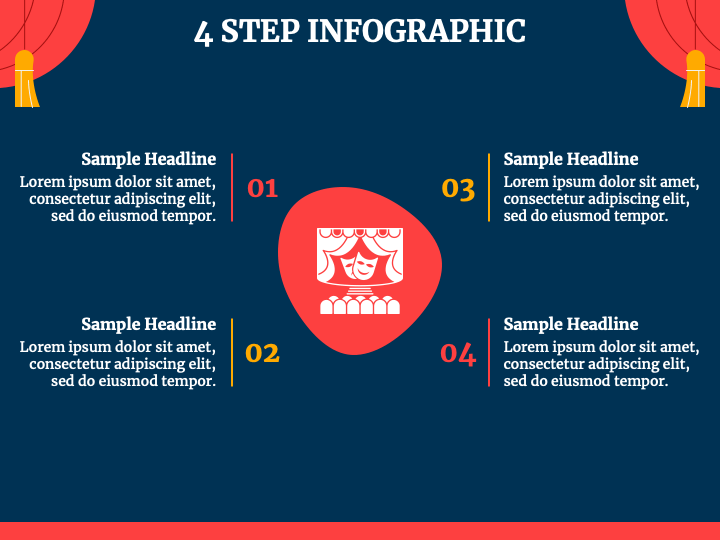 4 STEP INFOGRAPHIC

Sample Headline
Lorem ipsum dolor sit amet, consectetur adipiscing elit, sed do eiusmod tempor.

01

Sample Headline
Lorem ipsum dolor sit amet, consectetur adipiscing elit, sed do eiusmod tempor.

02

03

Sample Headline
Lorem ipsum dolor sit amet, consectetur adipiscing elit, sed do eiusmod tempor.

04

Sample Headline
Lorem ipsum dolor sit amet, consectetur adipiscing elit, sed do eiusmod tempor.